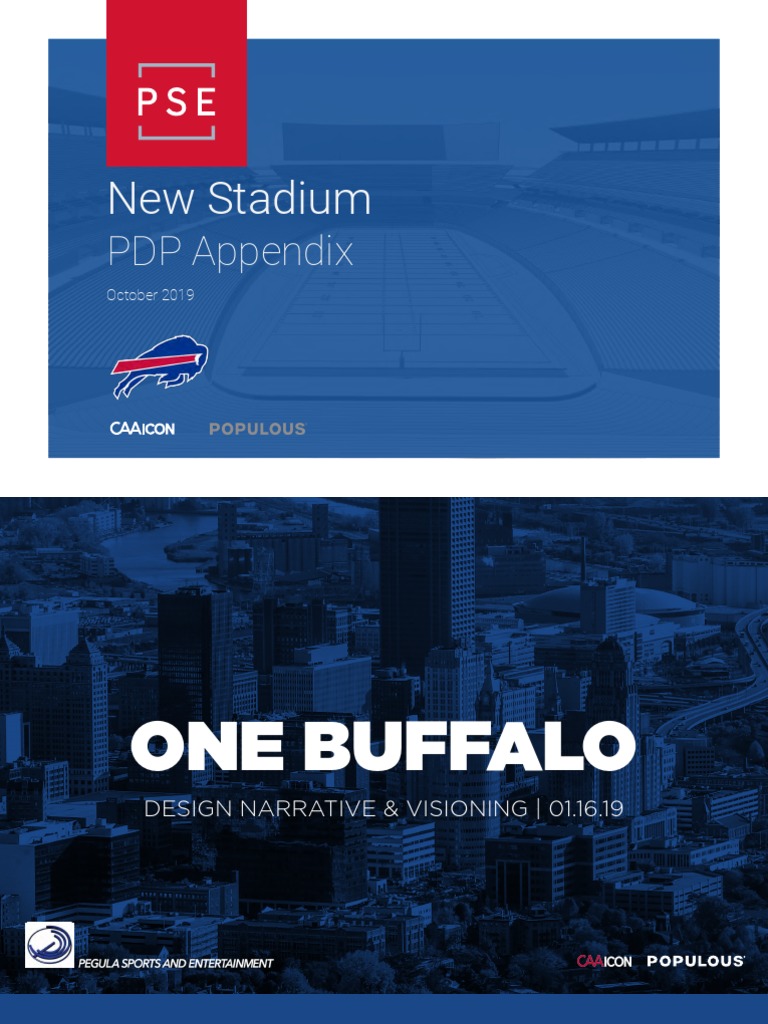 PSE

New Stadium

PDP Appendix

October 2019

CAA ICON POPULOUS

ONE BUFFALO

DESIGN NARRATIVE & VISIONING | 01.16.19

PEGULA SPORTS AND ENTERTAINMENT

CAA ICON POPULOUS